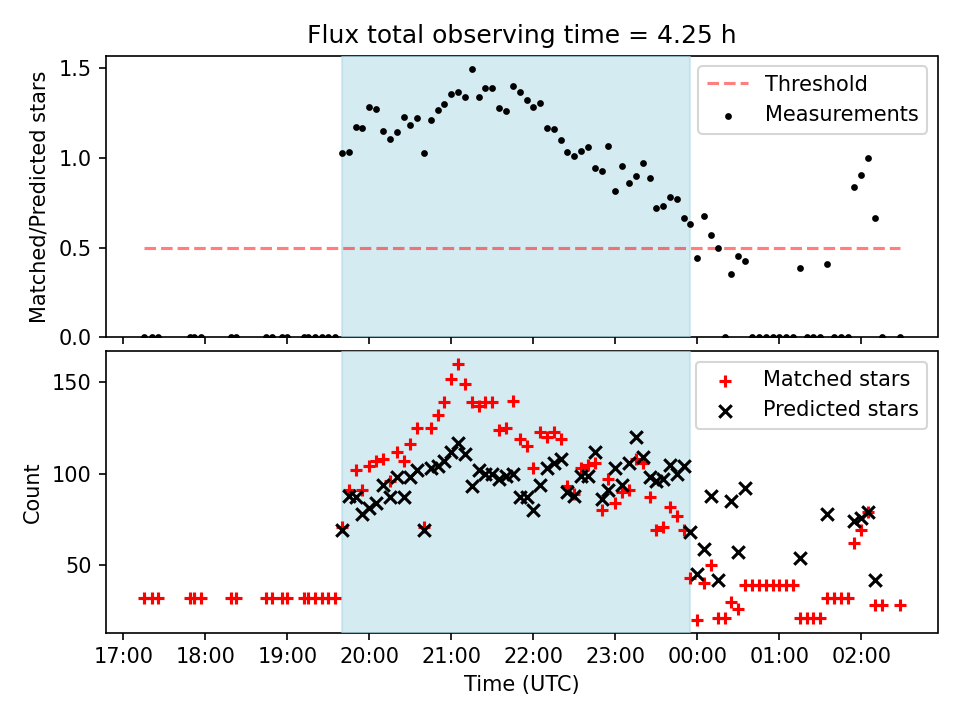 Flux total observing time = 4.25 h

Matched/Predicted stars

1.5
1.0
0.5
0.0

Threshold
Measurements

Count

150
100
50

Matched stars
Predicted stars

17:00 18:00 19:00 20:00 21:00 22:00 23:00 00:00 01:00 02:00

Time (UTC)